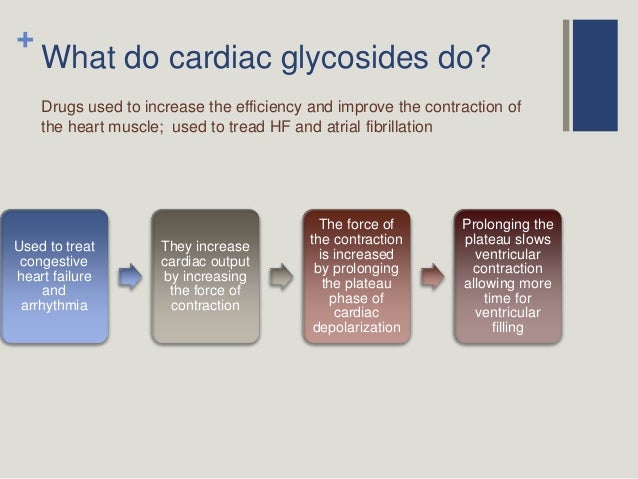 + What do cardiac glycosides do?

Drugs used to increase the efficiency and improve the contraction of the heart muscle; used to tread HF and atrial fibrillation

Used to treat congestive heart failure and arrhythmia

They increase cardiac output by increasing the force of contraction

The force of the contraction is increased by prolonging the plateau phase of cardiac depolarization

Prolonging the plateau slows ventricular contraction allowing more time for ventricular filling